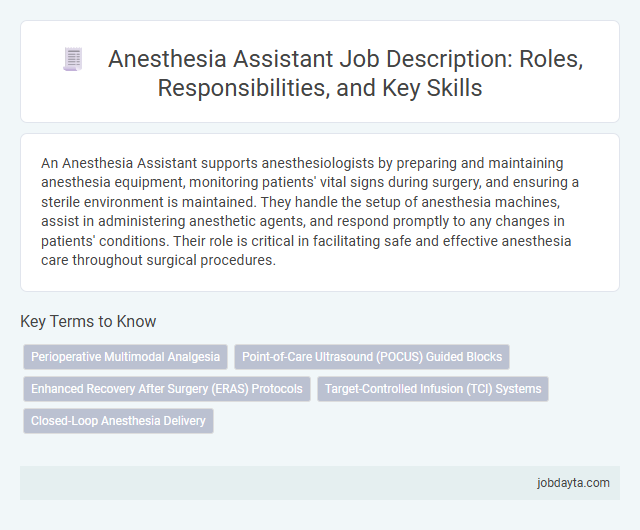 Anesthesia Assistant Job Description: Roles, Responsibilities, and Key Skills

An Anesthesia Assistant supports anesthesiologists by preparing and maintaining anesthesia equipment, monitoring patients' vital signs during surgery, and ensuring a sterile environment is maintained. They handle the setup of anesthesia machines, assist in administering anesthetic agents, and respond promptly to any changes in patients' conditions. Their role is critical in facilitating safe and effective anesthesia care throughout surgical procedures.

Key Terms to Know

Perioperative Multimodal Analgesia

Point-of-Care Ultrasound (POCUS) Guided Blocks

Enhanced Recovery After Surgery (ERAS) Protocols

Target-Controlled Infusion (TCI) Systems

Closed-Loop Anesthesia Delivery

jobdayta.com